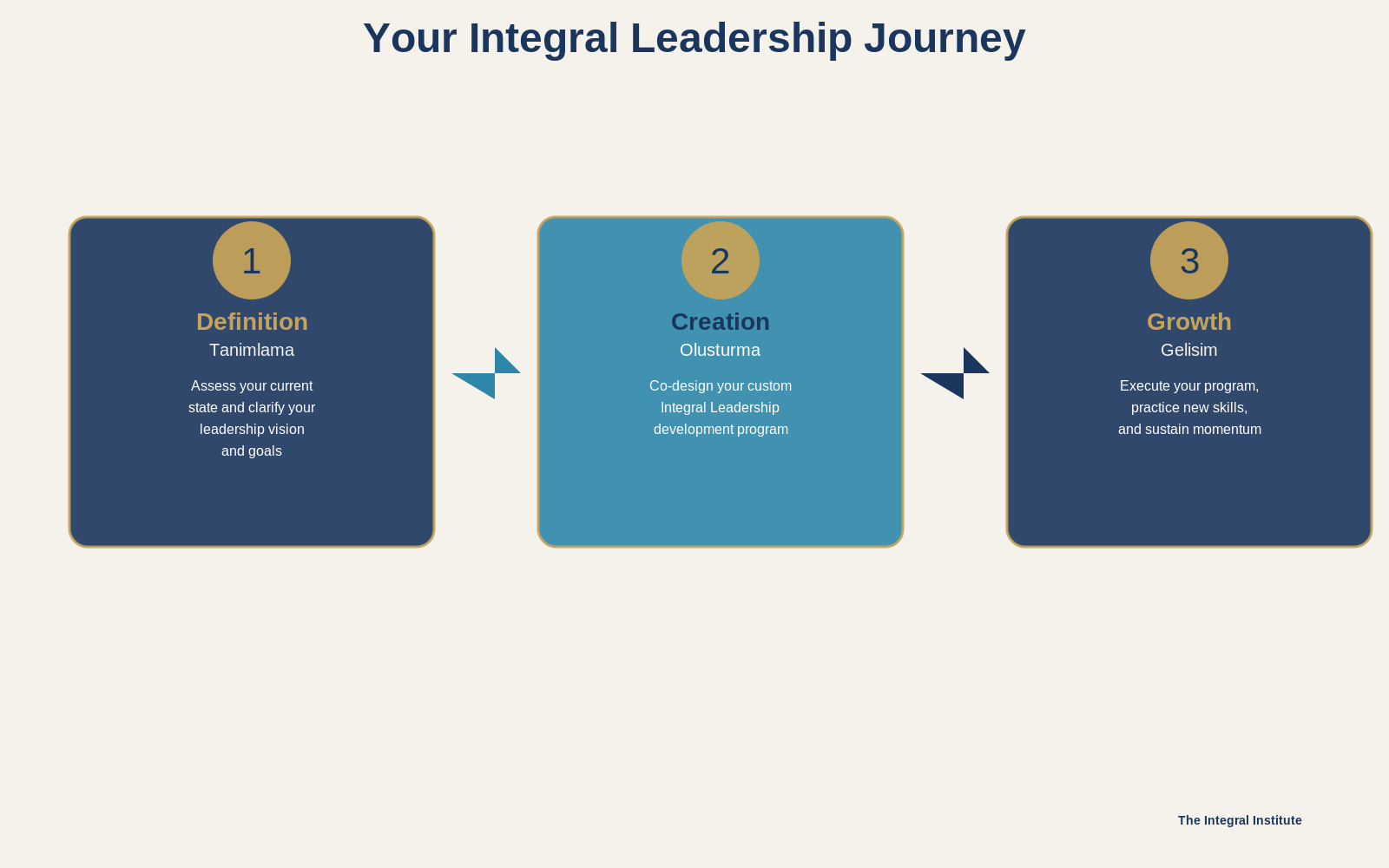 Your Integral Leadership Journey

1

Definition

Tanimlama

Assess your current state and clarify your leadership vision and goals

2

Creation

Olusturma

Co-design your custom Integral Leadership development program

3

Growth

Gelisim

Execute your program, practice new skills, and sustain momentum

The Integral Institute